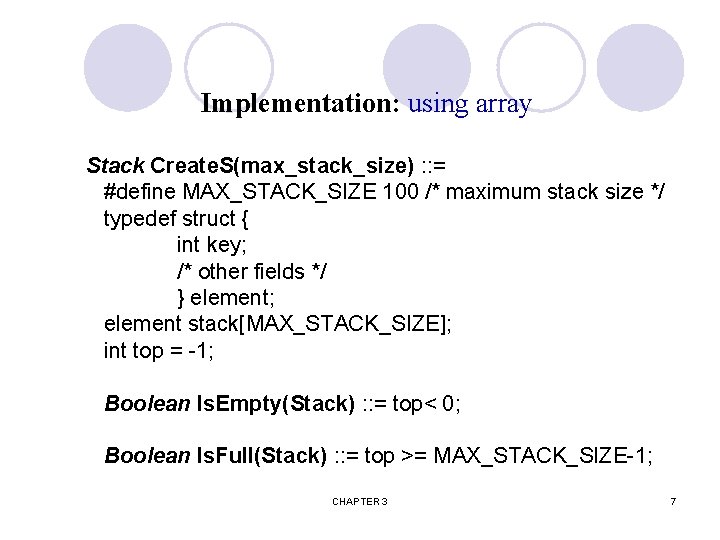 Implementation: using array

Stack CreateS(max_stack_size) ::=
#define MAX_STACK_SIZE 100 /* maximum stack size */
typedef struct {
int key;
/* other fields */
} element;
element stack[MAX_STACK_SIZE];
int top = -1;

Boolean IsEmpty(Stack) ::= top< 0;

Boolean IsFull(Stack) ::= top >= MAX_STACK_SIZE-1;

CHAPTER 3

7